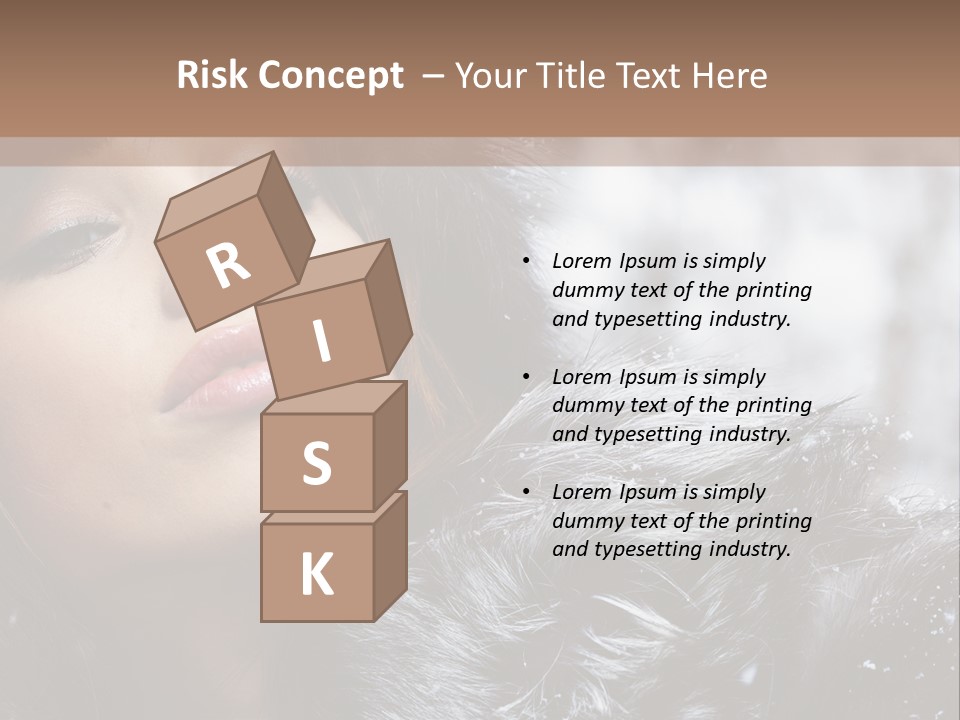 Risk Concept – Your Title Text Here

R
I
S
K

• Lorem Ipsum is simply dummy text of the printing and typesetting industry.

• Lorem Ipsum is simply dummy text of the printing and typesetting industry.

• Lorem Ipsum is simply dummy text of the printing and typesetting industry.